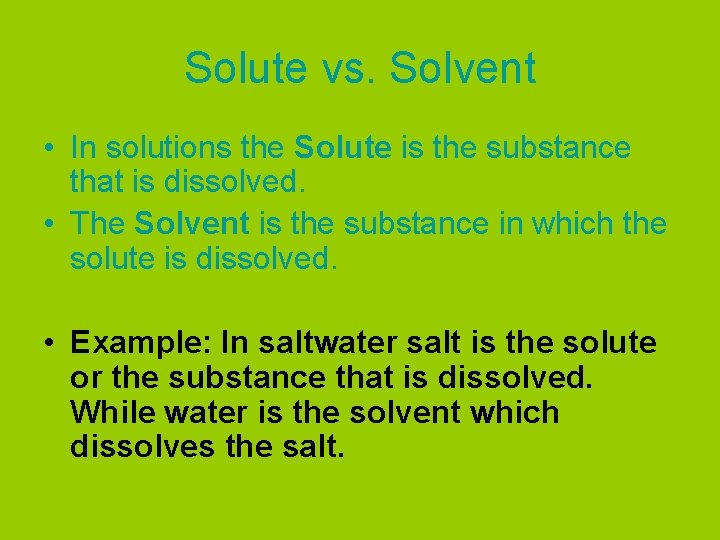 Solute vs. Solvent

• In solutions the Solute is the substance that is dissolved.
• The Solvent is the substance in which the solute is dissolved.

• Example: In saltwater salt is the solute or the substance that is dissolved. While water is the solvent which dissolves the salt.